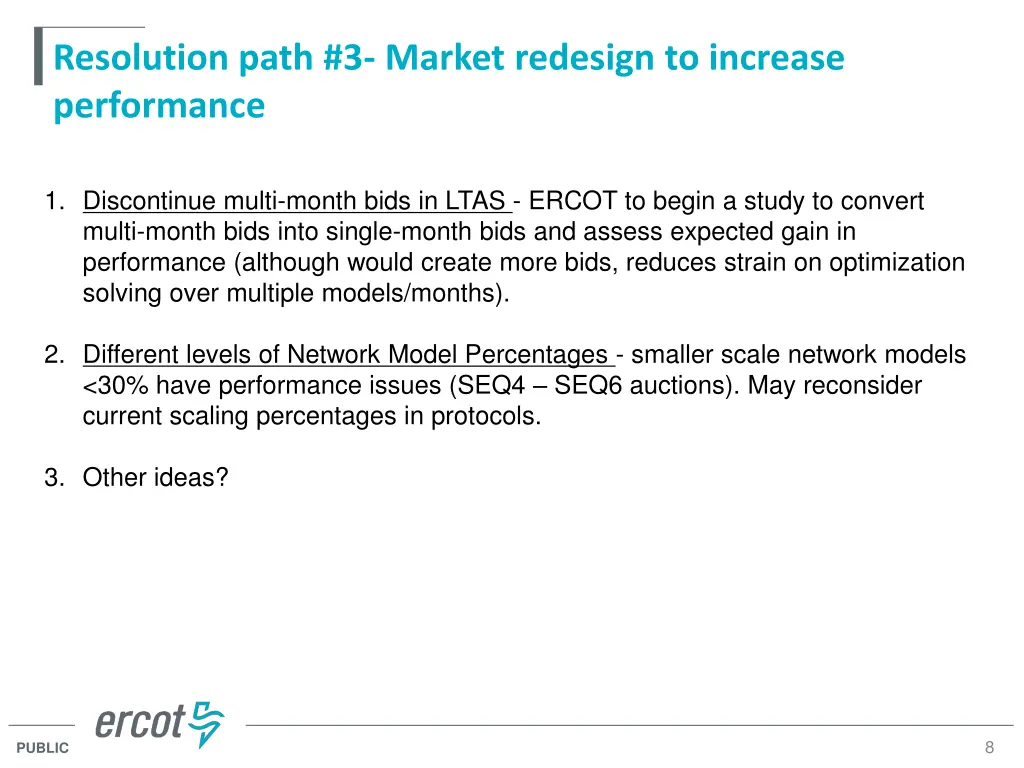 Resolution path #3- Market redesign to increase performance

1. Discontinue multi-month bids in LTAS - ERCOT to begin a study to convert multi-month bids into single-month bids and assess expected gain in performance (although would create more bids, reduces strain on optimization solving over multiple models/months).

2. Different levels of Network Model Percentages - smaller scale network models <30% have performance issues (SEQ4 – SEQ6 auctions). May reconsider current scaling percentages in protocols.

3. Other ideas?

ercot

PUBLIC

8